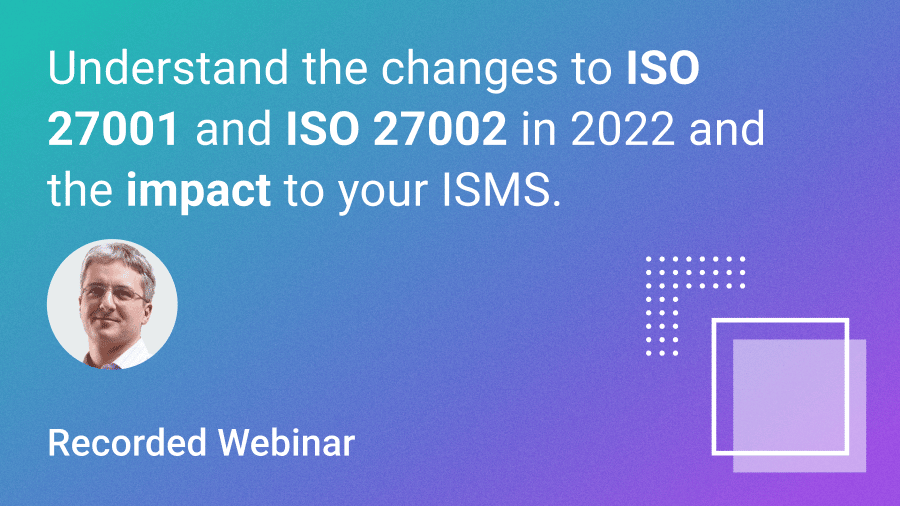 Understand the changes to ISO 27001 and ISO 27002 in 2022 and the impact to your ISMS.

Recorded Webinar